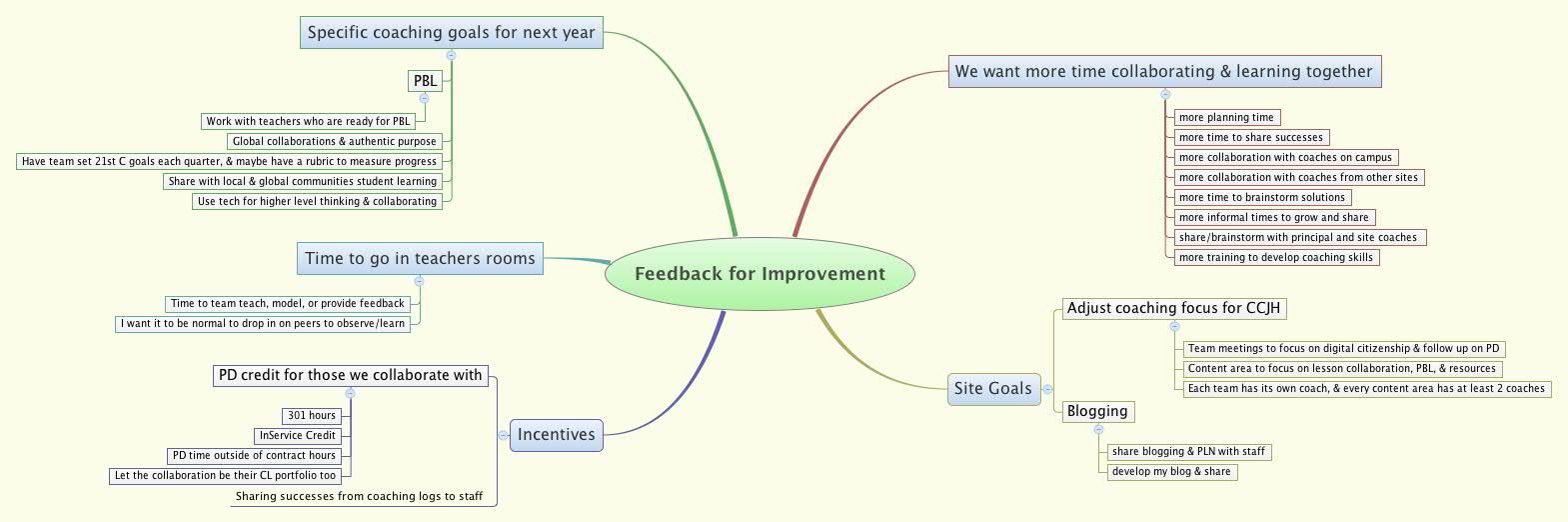 Feedback for Improvement

Specific coaching goals for next year

PBL

Work with teachers who are ready for PBL

Global collaborations & authentic purpose

Have team set 21st C goals each quarter, & maybe have a rubric to measure progress

Share with local & global communities student learning

Use tech for higher level thinking & collaborating

Time to go in teachers rooms

Time to team teach, model, or provide feedback

I want it to be normal to drop in on peers to observe/learn

Incentives

PD credit for those we collaborate with

301 hours

InService Credit

PD time outside of contract hours

Let the collaboration be their CL portfolio too

Sharing successes from coaching logs to staff

We want more time collaborating & learning together

more planning time

more time to share successes

more collaboration with coaches on campus

more collaboration with coaches from other sites

more time to brainstorm solutions

more informal times to grow and share

share/brainstorm with principal and site coaches

more training to develop coaching skills

Site Goals

Adjust coaching focus for CCJH

Team meetings to focus on digital citizenship & follow up on PD

Content area to focus on lesson collaboration, PBL, & resources

Each team has its own coach, & every content area has at least 2 coaches

Blogging

share blogging & PLN with staff

develop my blog & share